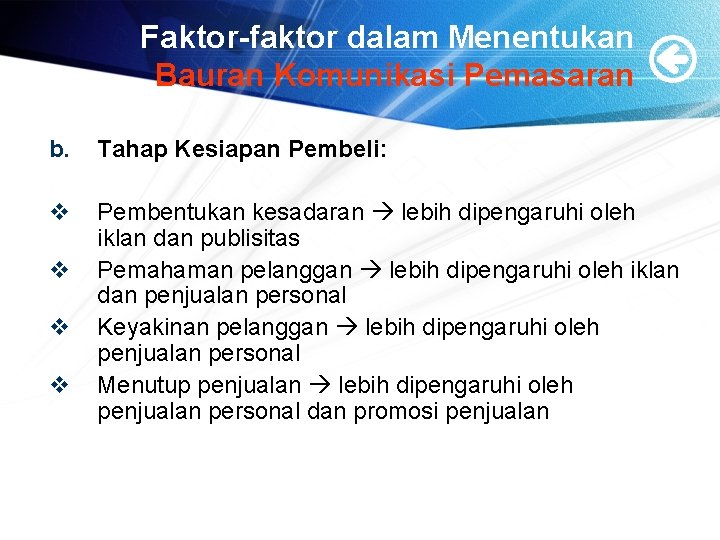 Faktor-faktor dalam Menentukan Bauran Komunikasi Pemasaran

b. Tahap Kesiapan Pembeli:

❖ Pembentukan kesadaran → lebih dipengaruhi oleh iklan dan publisitas
❖ Pemahaman pelanggan → lebih dipengaruhi oleh iklan dan penjualan personal
❖ Keyakinan pelanggan → lebih dipengaruhi oleh penjualan personal
❖ Menutup penjualan → lebih dipengaruhi oleh penjualan personal dan promosi penjualan